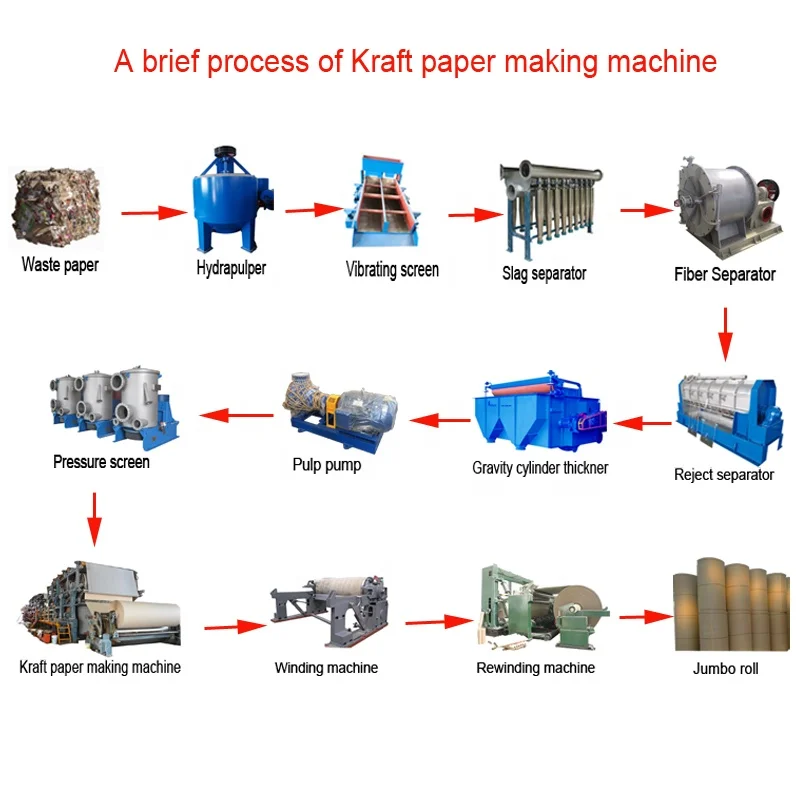 A brief process of Kraft paper making machine

Waste paper

Hydrapulper

Vibrating screen

Slag separator

Fiber Separator

Reject separator

Gravity cylinder thickner

Pulp pump

Pressure screen

Kraft paper making machine

Winding machine

Rewinding machine

Jumbo roll